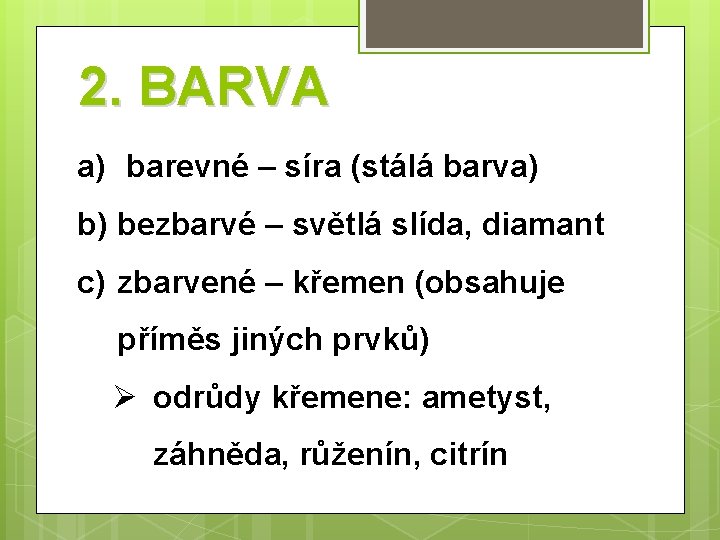 2. BARVA

a) barevné – síra (stálá barva)

b) bezbarvé – světlá slída, diamant

c) zbarvené – křemen (obsahuje příměs jiných prvků)

➢ odrůdy křemene: ametyst, záhněda, růženín, citrín